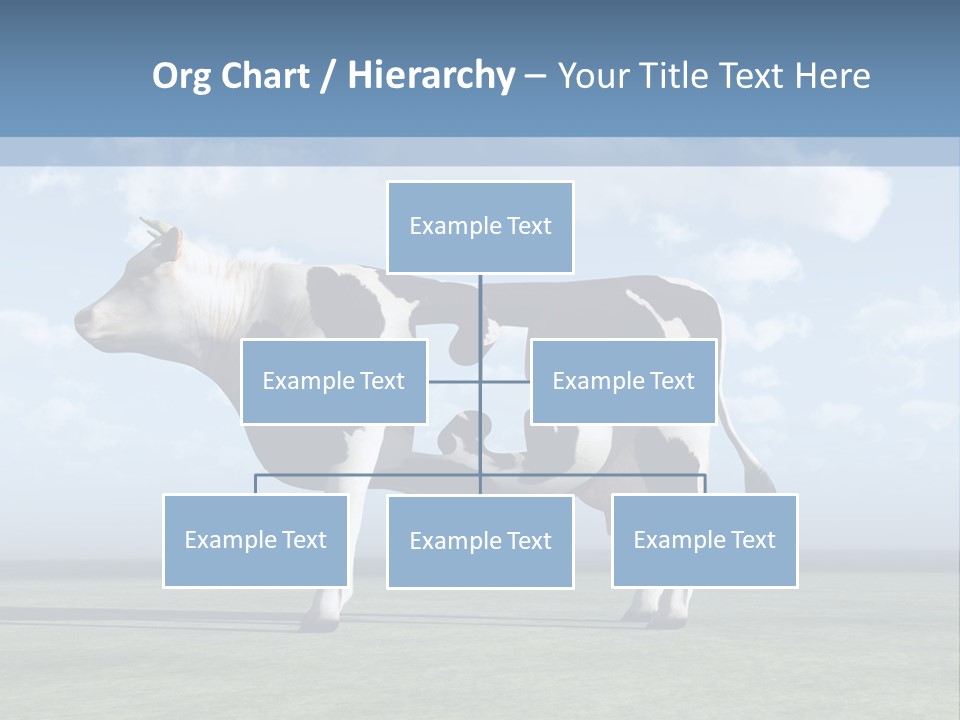 Org Chart / Hierarchy – Your Title Text Here

Example Text

Example Text

Example Text

Example Text

Example Text

Example Text